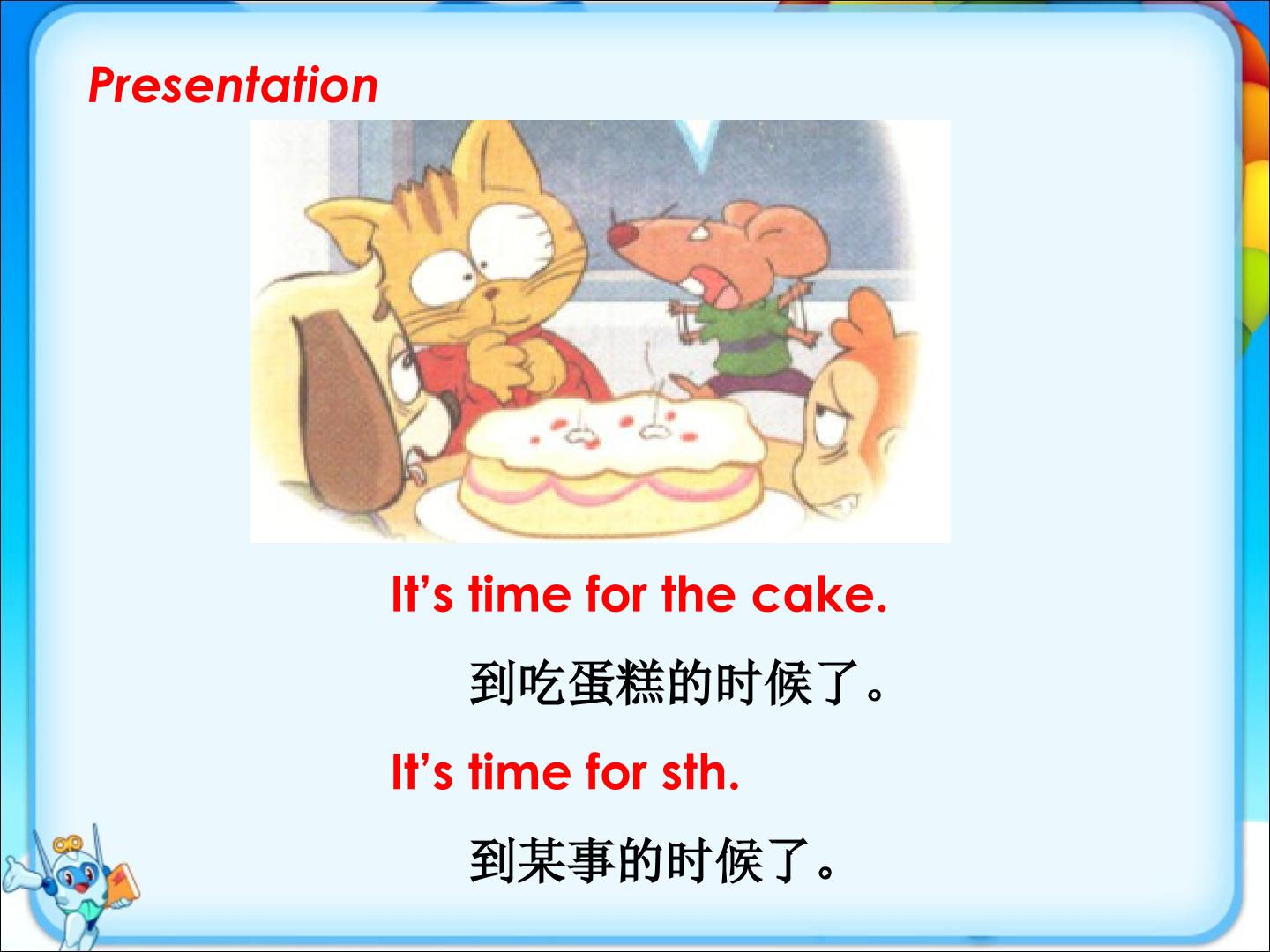 Presentation

It's time for the cake.

到吃蛋糕的时候了。

It's time for sth.

到某事的时候了。